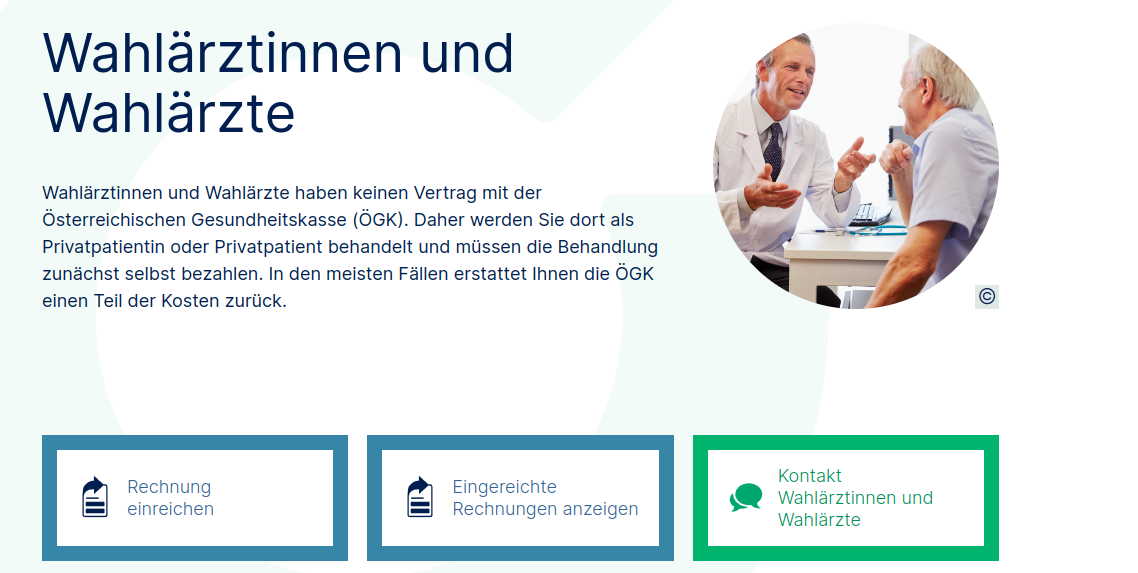 Wahlärztinnen und Wahlärzte

Wahlärztinnen und Wahlärzte haben keinen Vertrag mit der Österreichischen Gesundheitskasse (ÖGK). Daher werden Sie dort als Privatpatientin oder Privatpatient behandelt und müssen die Behandlung zunächst selbst bezahlen. In den meisten Fällen erstattet Ihnen die ÖGK einen Teil der Kosten zurück.

©

Rechnung einreichen

Eingereichte Rechnungen anzeigen

Kontakt Wahlärztinnen und Wahlärzte